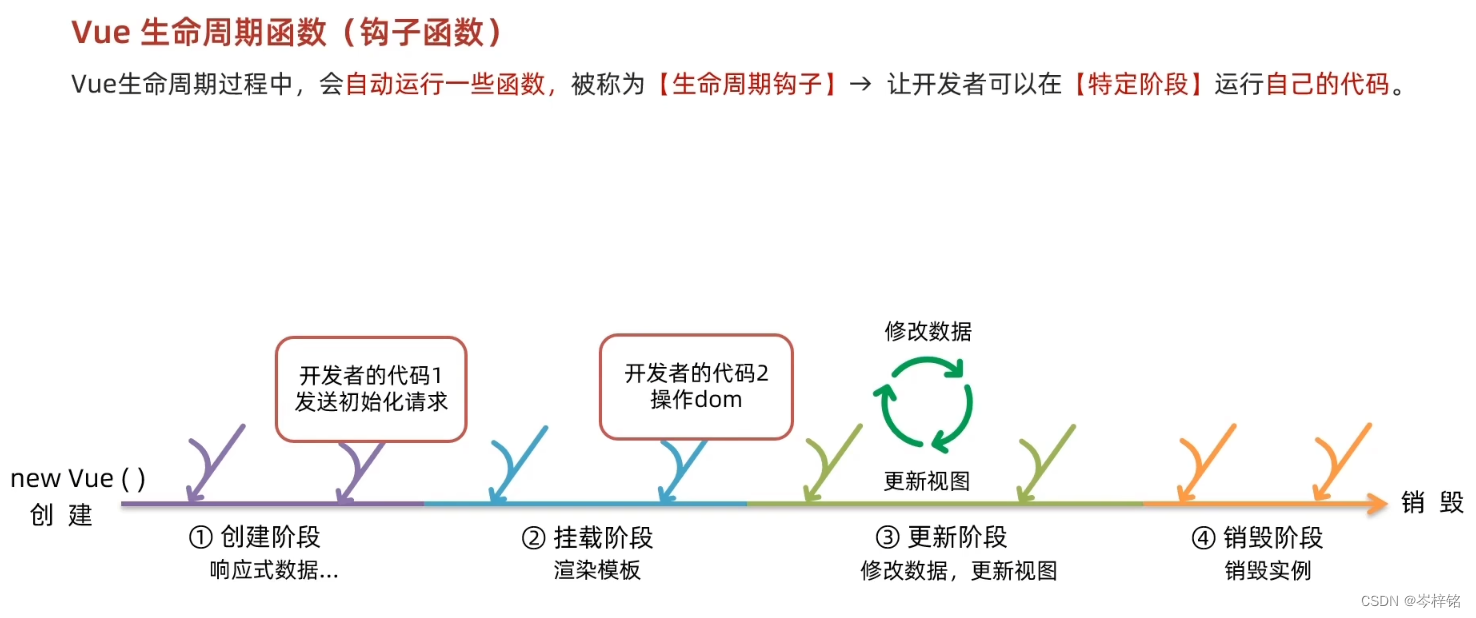 Vue 生命周期函数（钩子函数）

Vue生命周期过程中，会自动运行一些函数，被称为【生命周期钩子】→ 让开发者可以在【特定阶段】运行自己的代码。

开发者的代码1
发送初始化请求

开发者的代码2
操作dom

修改数据

更新视图

new Vue ( )
创 建

销 毁

① 创建阶段
响应式数据...

② 挂载阶段
渲染模板

③ 更新阶段
修改数据，更新视图

④ 销毁阶段
销毁实例

CSDN @岑梓铭